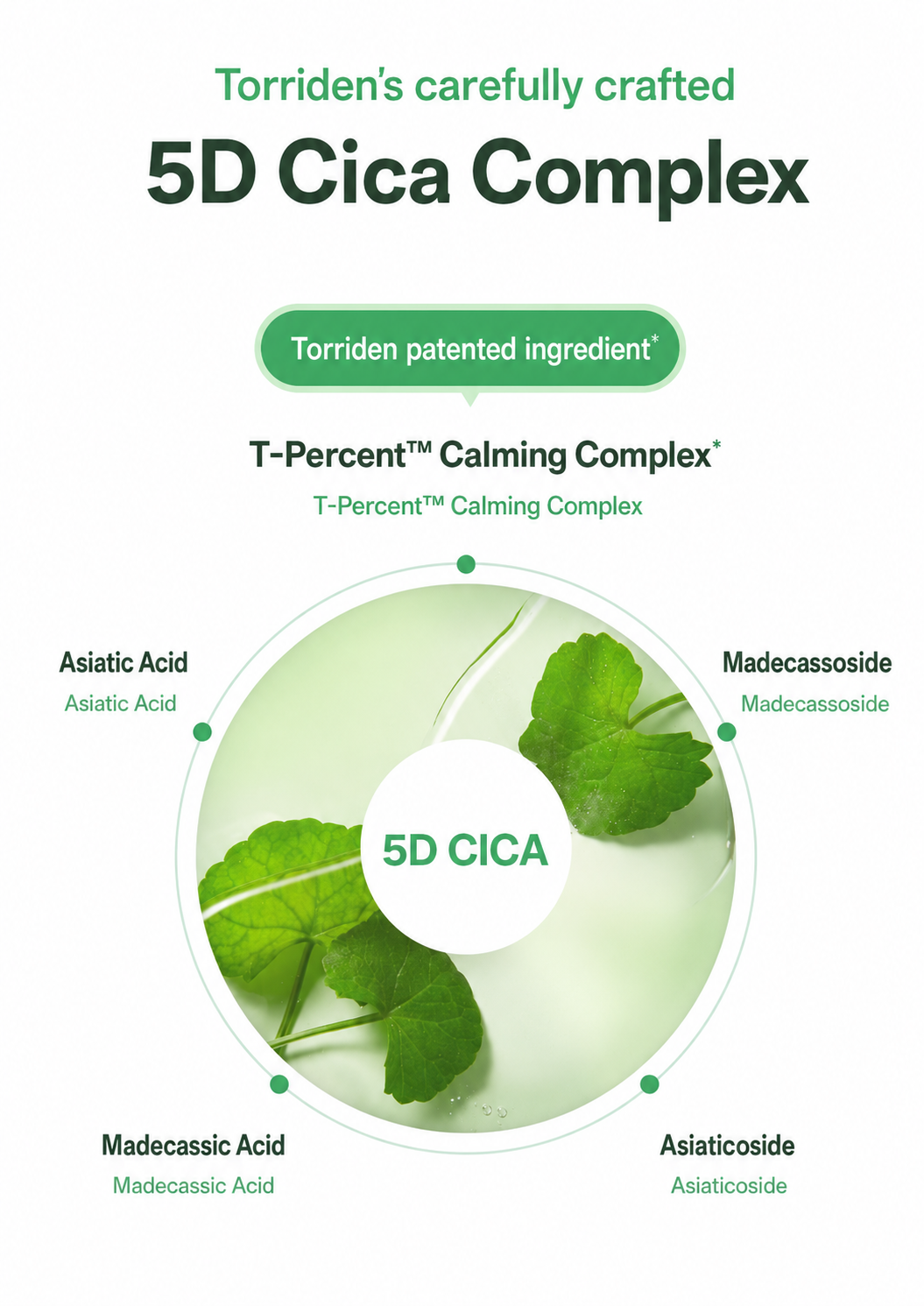 Torriden's carefully crafted

5D Cica Complex

Torriden patented ingredient*

T-Percent™ Calming Complex*

T-Percent™ Calming Complex

Asiatic Acid
Asiatic Acid

Madecassoside
Madecassoside

5D CICA

Madecassic Acid
Madecassic Acid

Asiaticoside
Asiaticoside